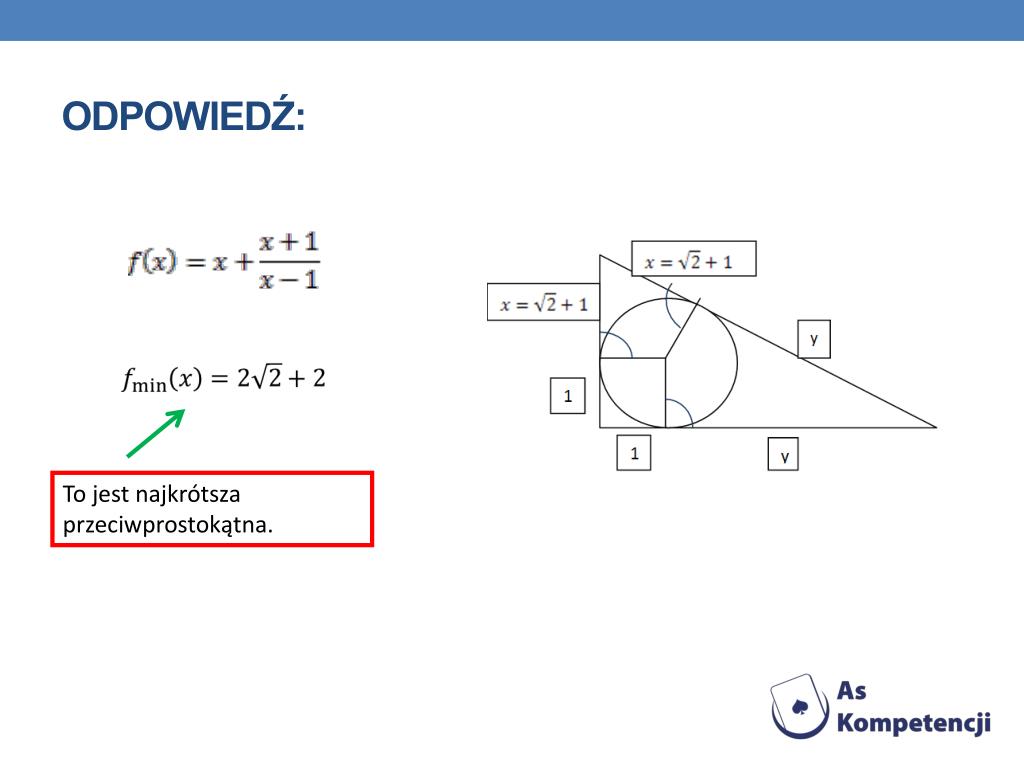 ODPOWIEDŹ:

$f(x) = x + \frac{x+1}{x-1}$

$f_{\min}(x) = 2\sqrt{2} + 2$

To jest najkrótsza przeciwprostokątna.

$x = \sqrt{2} + 1$

$x = \sqrt{2} + 1$

y

1

1

y

As Kompetencji